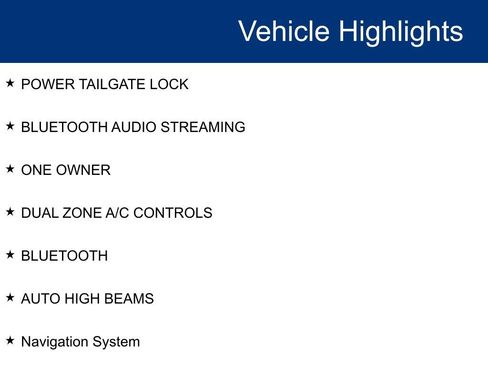 Vehicle Highlights

★ POWER TAILGATE LOCK

★ BLUETOOTH AUDIO STREAMING

★ ONE OWNER

★ DUAL ZONE A/C CONTROLS

★ BLUETOOTH

★ AUTO HIGH BEAMS

★ Navigation System